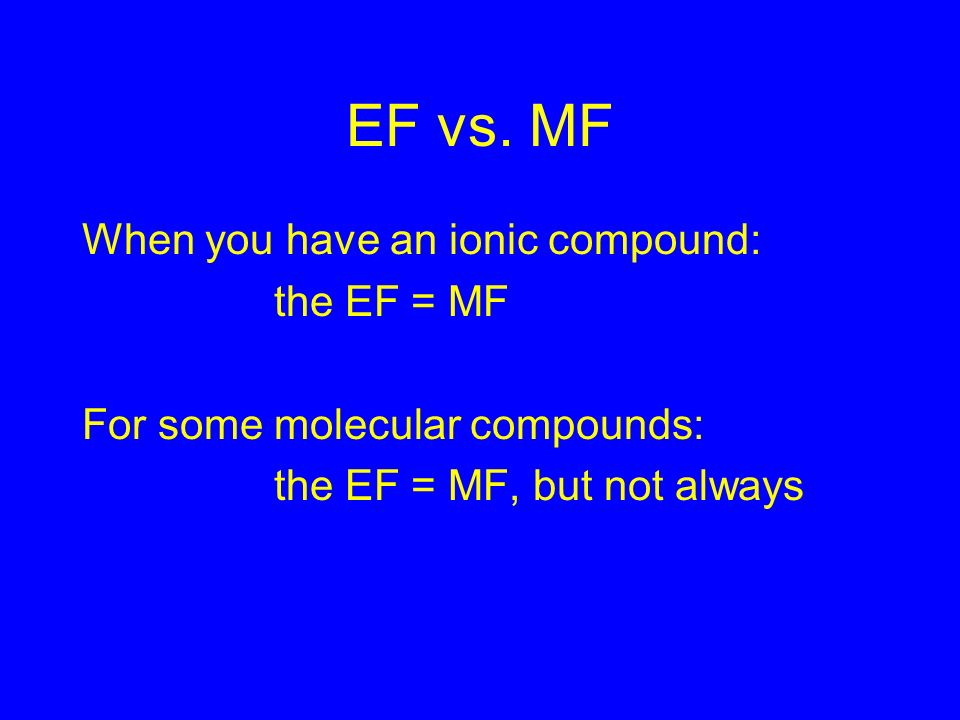 EF vs. MF

When you have an ionic compound:
the EF = MF

For some molecular compounds:
the EF = MF, but not always